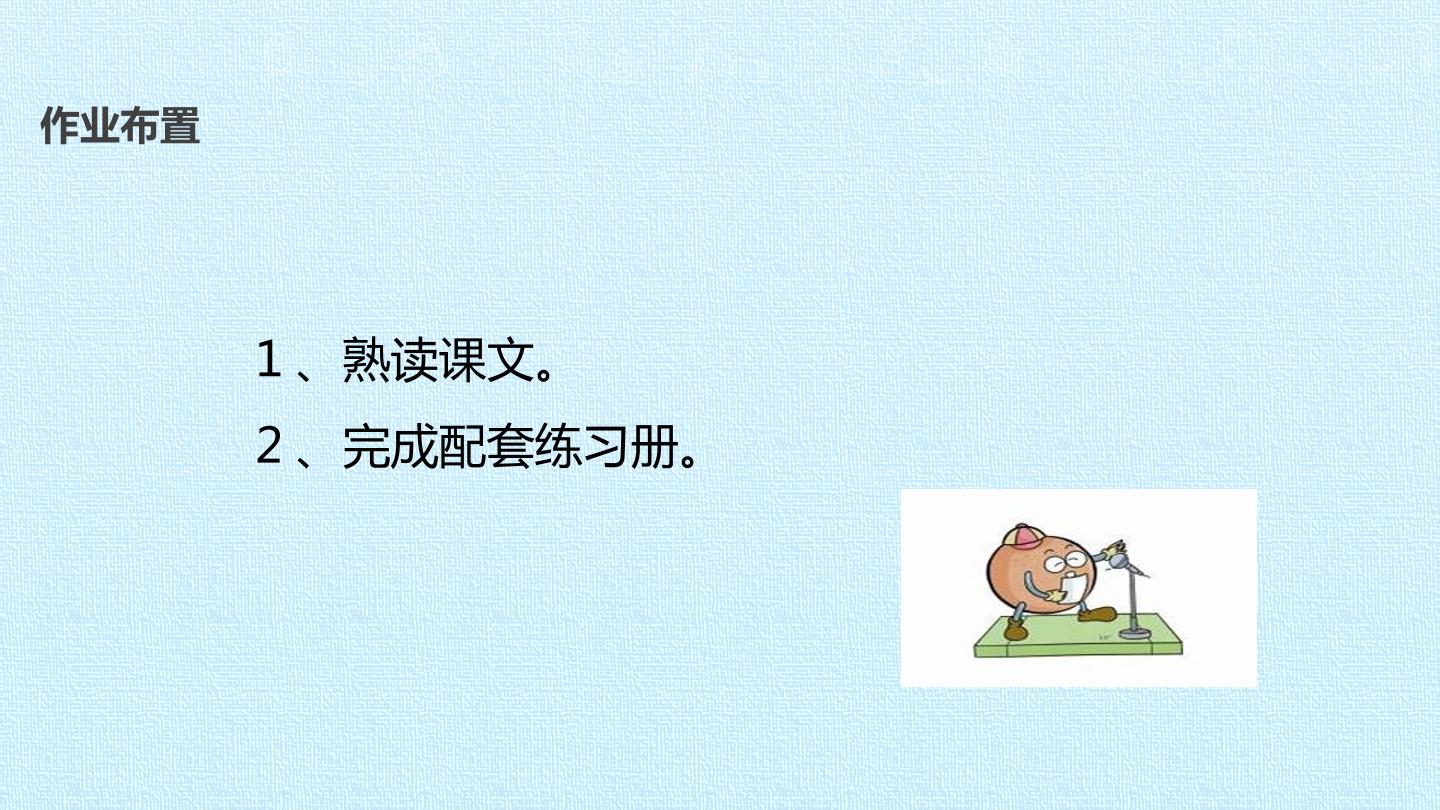 作业布置

1、熟读课文。

2、完成配套练习册。